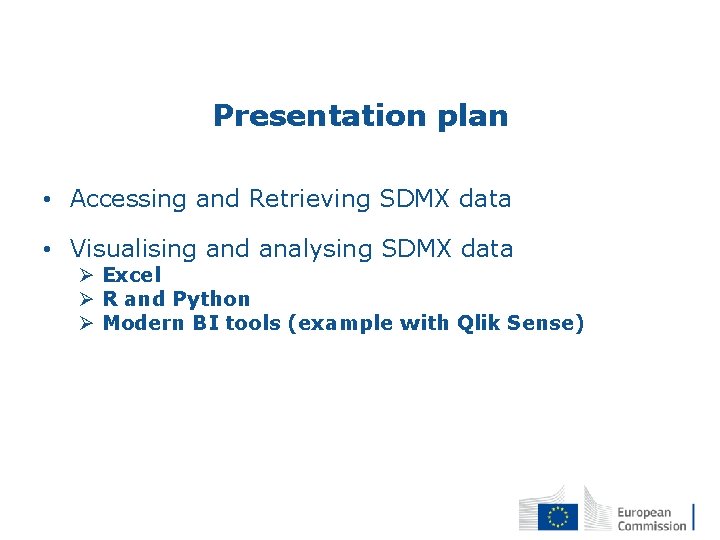 Presentation plan

• Accessing and Retrieving SDMX data

• Visualising and analysing SDMX data
➢ Excel
➢ R and Python
➢ Modern BI tools (example with Qlik Sense)

European Commission